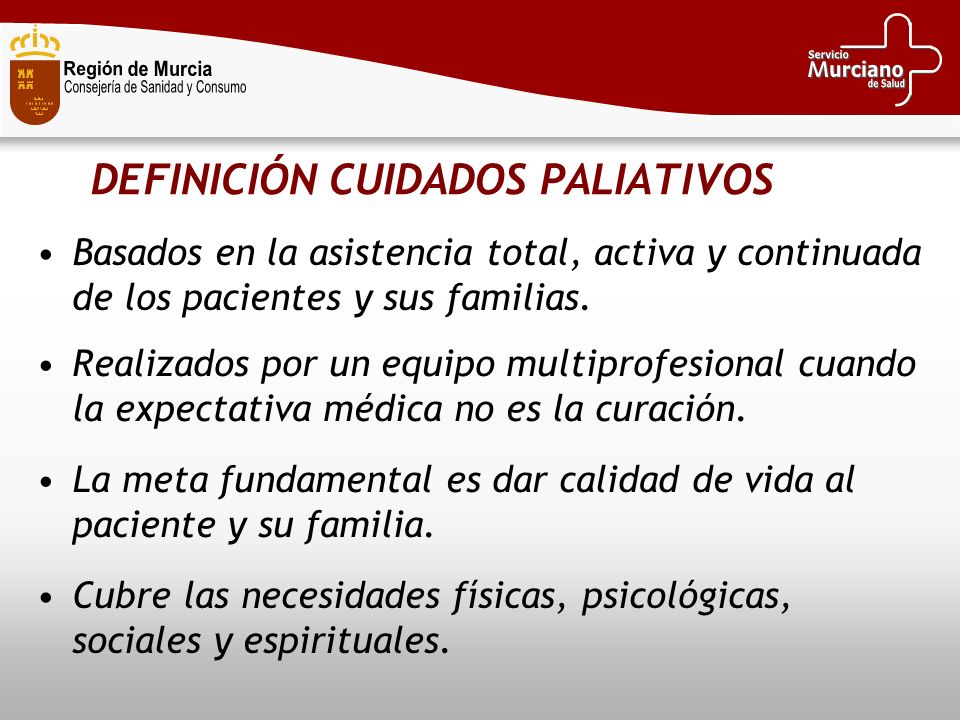 Región de Murcia
Consejería de Sanidad y Consumo

Servicio Murciano de Salud

DEFINICIÓN CUIDADOS PALIATIVOS

• Basados en la asistencia total, activa y continuada de los pacientes y sus familias.

• Realizados por un equipo multiprofesional cuando la expectativa médica no es la curación.

• La meta fundamental es dar calidad de vida al paciente y su familia.

• Cubre las necesidades físicas, psicológicas, sociales y espirituales.